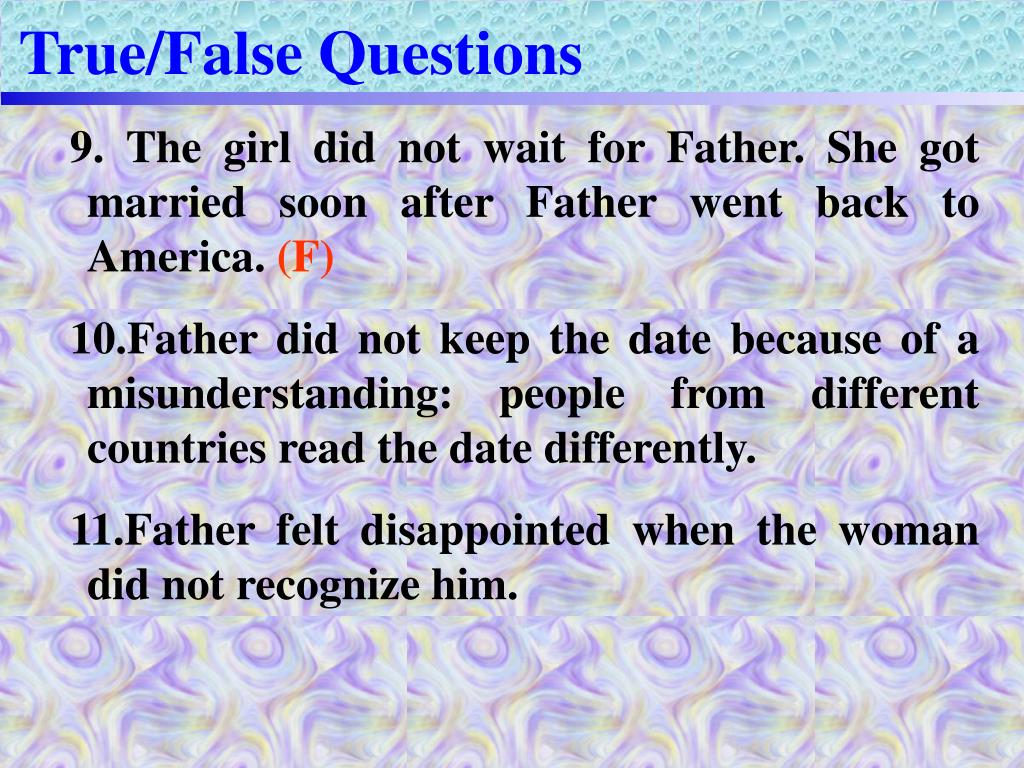 True/False Questions

9. The girl did not wait for Father. She got married soon after Father went back to America. (F)

10.Father did not keep the date because of a misunderstanding: people from different countries read the date differently.

11.Father felt disappointed when the woman did not recognize him.